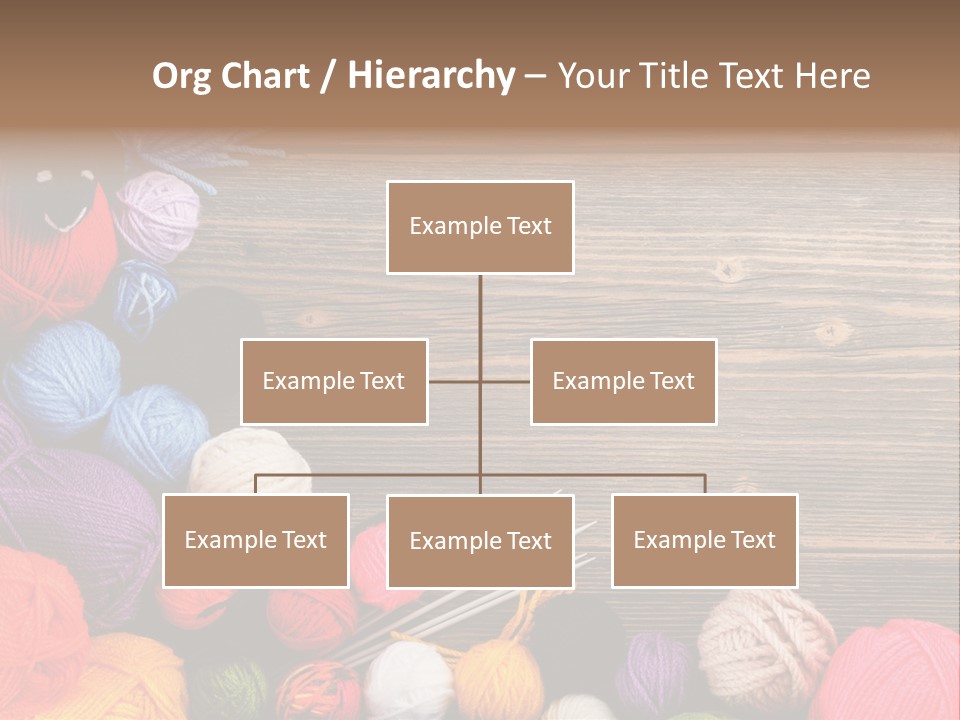 Org Chart / Hierarchy – Your Title Text Here

Example Text

Example Text

Example Text

Example Text

Example Text

Example Text